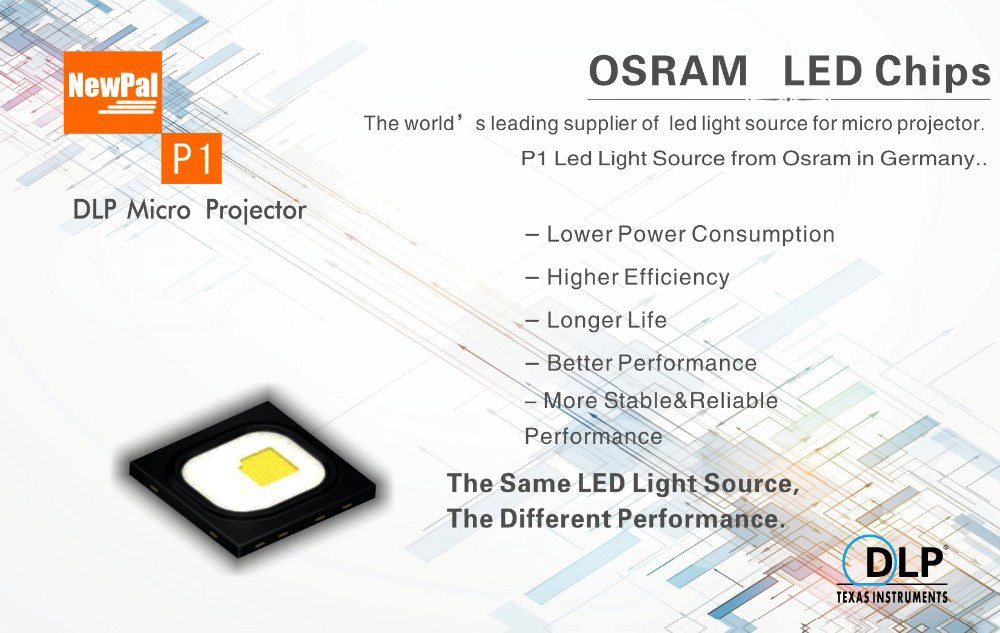 NewPal

P1

DLP Micro Projector

OSRAM LED Chips

The world’s leading supplier of led light source for micro projector.

P1 Led Light Source from Osram in Germany..

– Lower Power Consumption

– Higher Efficiency

– Longer Life

– Better Performance

– More Stable&Reliable Performance

The Same LED Light Source,
The Different Performance.

DLP®
TEXAS INSTRUMENTS